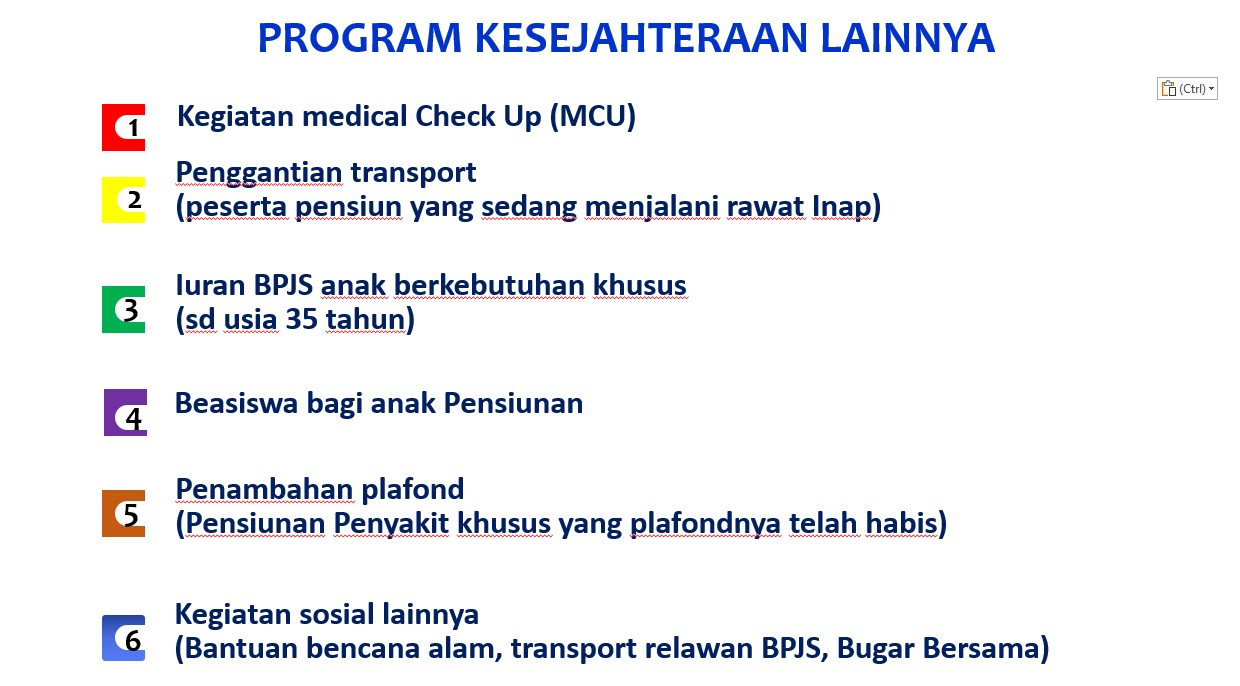 PROGRAM KESEJAHTERAAN LAINNYA

(Ctrl)

1 Kegiatan medical Check Up (MCU)

2 Penggantian transport
(peserta pensiun yang sedang menjalani rawat Inap)

3 Iuran BPJS anak berkebutuhan khusus
(sd usia 35 tahun)

4 Beasiswa bagi anak Pensiunan

5 Penambahan plafond
(Pensiunan Penyakit khusus yang plafondnya telah habis)

6 Kegiatan sosial lainnya
(Bantuan bencana alam, transport relawan BPJS, Bugar Bersama)